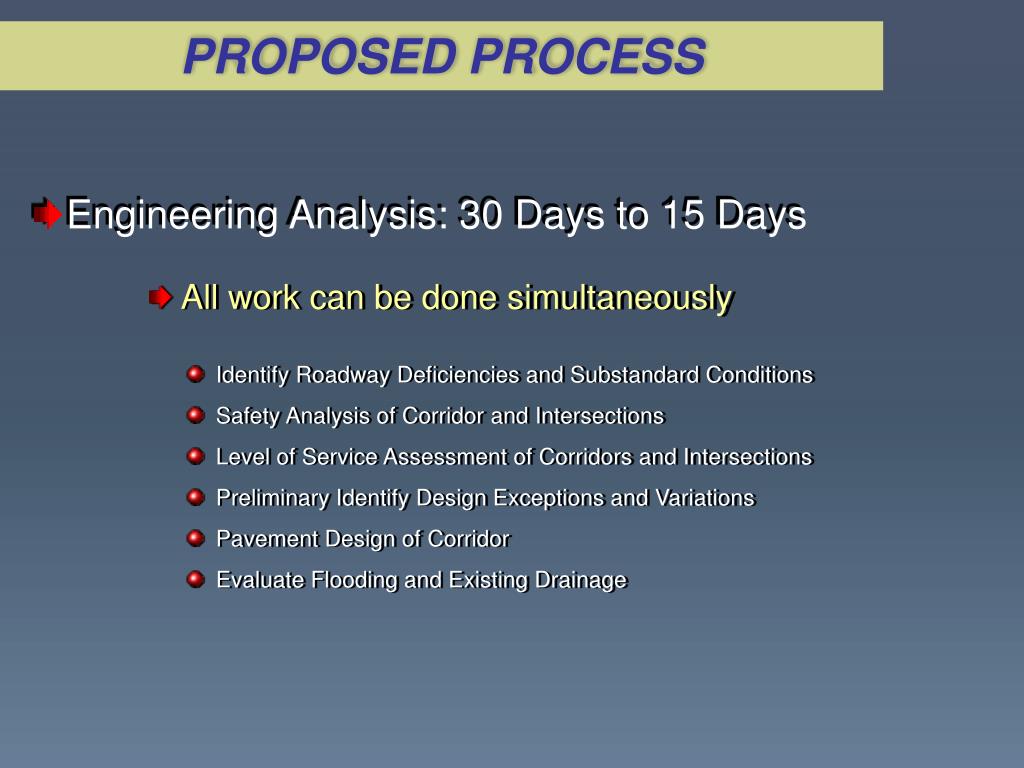 PROPOSED PROCESS

Engineering Analysis: 30 Days to 15 Days

All work can be done simultaneously

Identify Roadway Deficiencies and Substandard Conditions

Safety Analysis of Corridor and Intersections

Level of Service Assessment of Corridors and Intersections

Preliminary Identify Design Exceptions and Variations

Pavement Design of Corridor

Evaluate Flooding and Existing Drainage